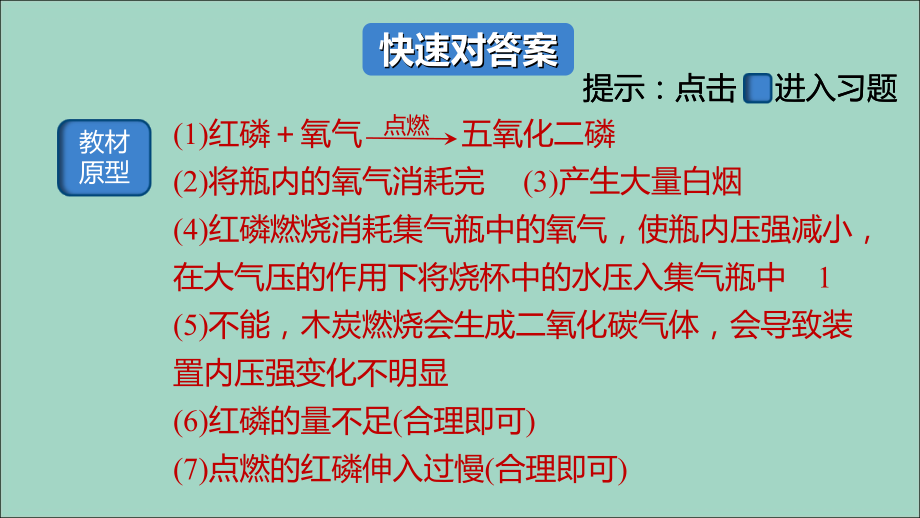 快速对答案

提示：点击 进入习题

教材原型

(1)红磷＋氧气 $\xrightarrow{点燃}$ 五氧化二磷

(2)将瓶内的氧气消耗完　(3)产生大量白烟

(4)红磷燃烧消耗集气瓶中的氧气，使瓶内压强减小，在大气压的作用下将烧杯中的水压入集气瓶中　1

(5)不能，木炭燃烧会生成二氧化碳气体，会导致装置内压强变化不明显

(6)红磷的量不足(合理即可)

(7)点燃的红磷伸入过慢(合理即可)